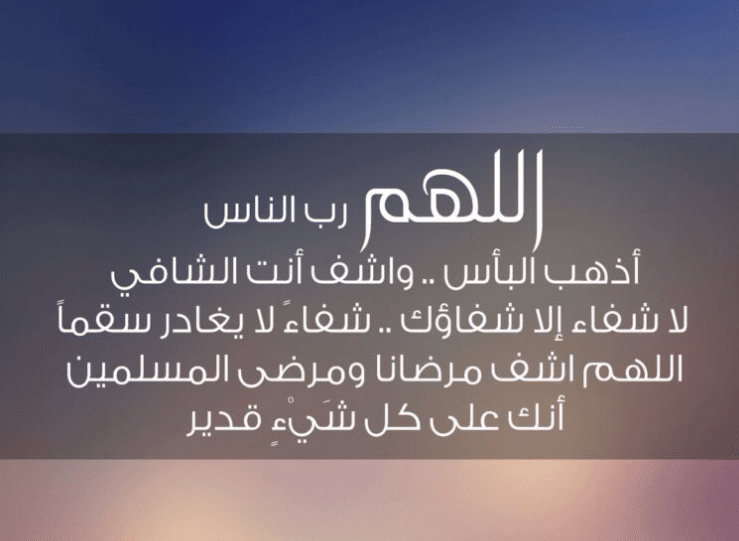 اللهم رب الناس
أذهب البأس .. واشف أنت الشافي
لا شفاء إلا شفاؤك .. شفاءً لا يغادر سقماً
اللهم اشف مرضانا ومرضى المسلمين
أنك على كل شَيْءٍ قدير